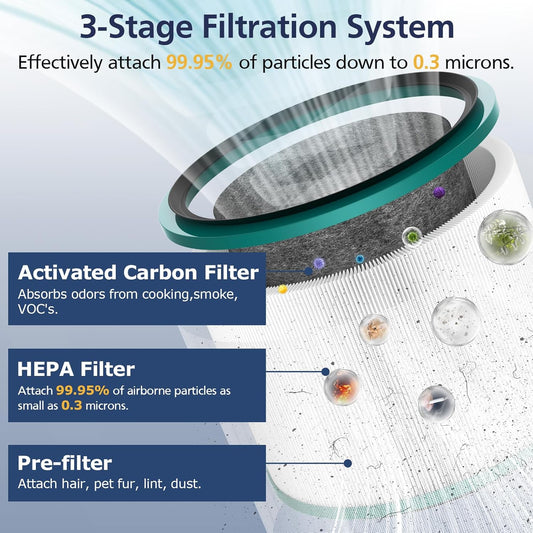 3-Stage Filtration System

Effectively attach 99.95% of particles down to 0.3 microns.

Activated Carbon Filter
Absorbs odors from cooking,smoke, VOC's.

HEPA Filter
Attach 99.95% of airborne particles as small as 0.3 microns.

Pre-filter
Attach hair, pet fur, lint, dust.